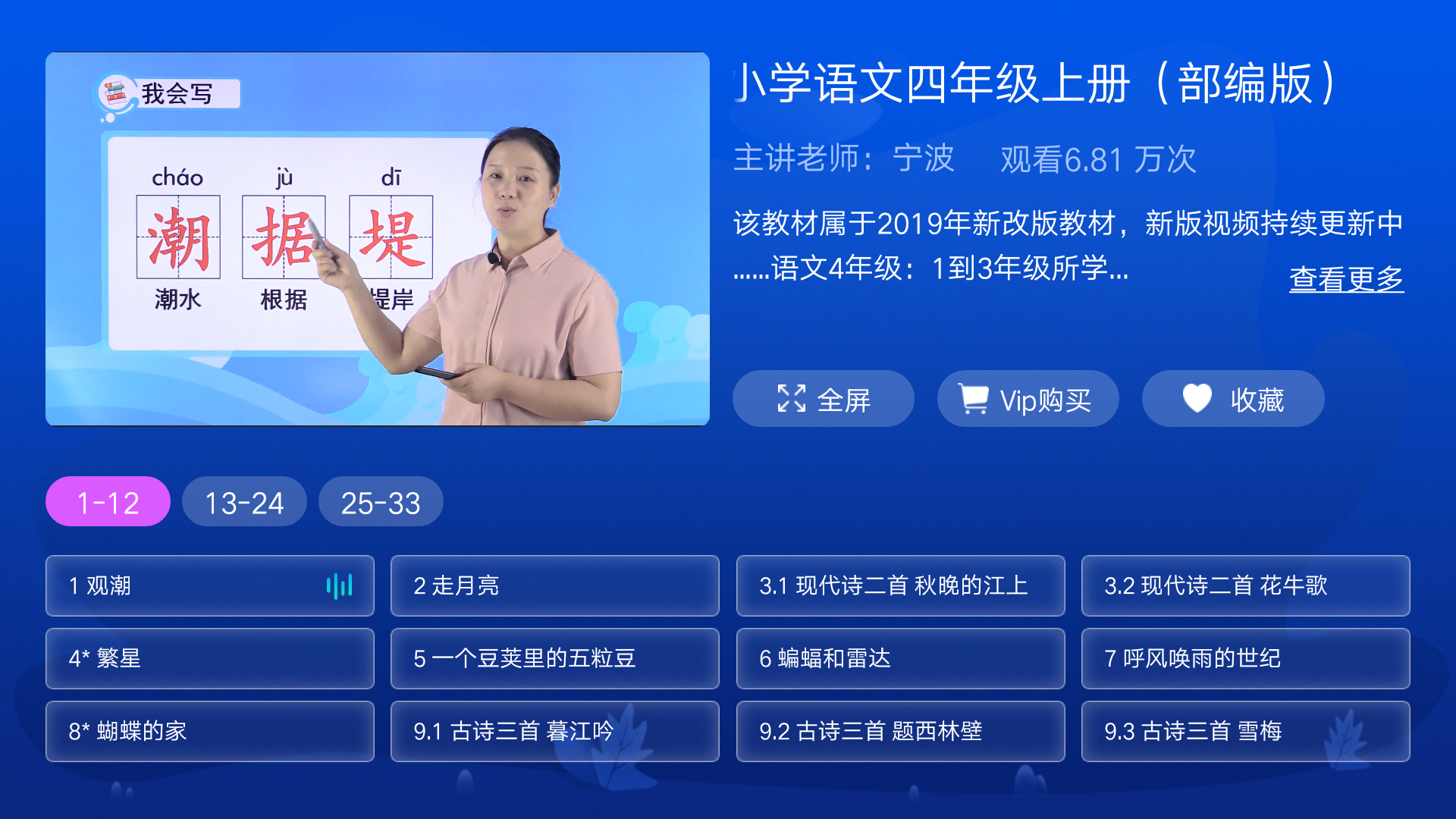 我会写

cháo jù dī
潮 据 堤
潮水 根据 堤岸

小学语文四年级上册（部编版）

主讲老师：宁波　观看6.81 万次

该教材属于2019年新改版教材，新版视频持续更新中……语文4年级：1到3年级所学…

查看更多

全屏　Vip购买　收藏

1-12　13-24　25-33

1 观潮
2 走月亮
3.1 现代诗二首 秋晚的江上
3.2 现代诗二首 花牛歌
4* 繁星
5 一个豆荚里的五粒豆
6 蝙蝠和雷达
7 呼风唤雨的世纪
8* 蝴蝶的家
9.1 古诗三首 暮江吟
9.2 古诗三首 题西林壁
9.3 古诗三首 雪梅